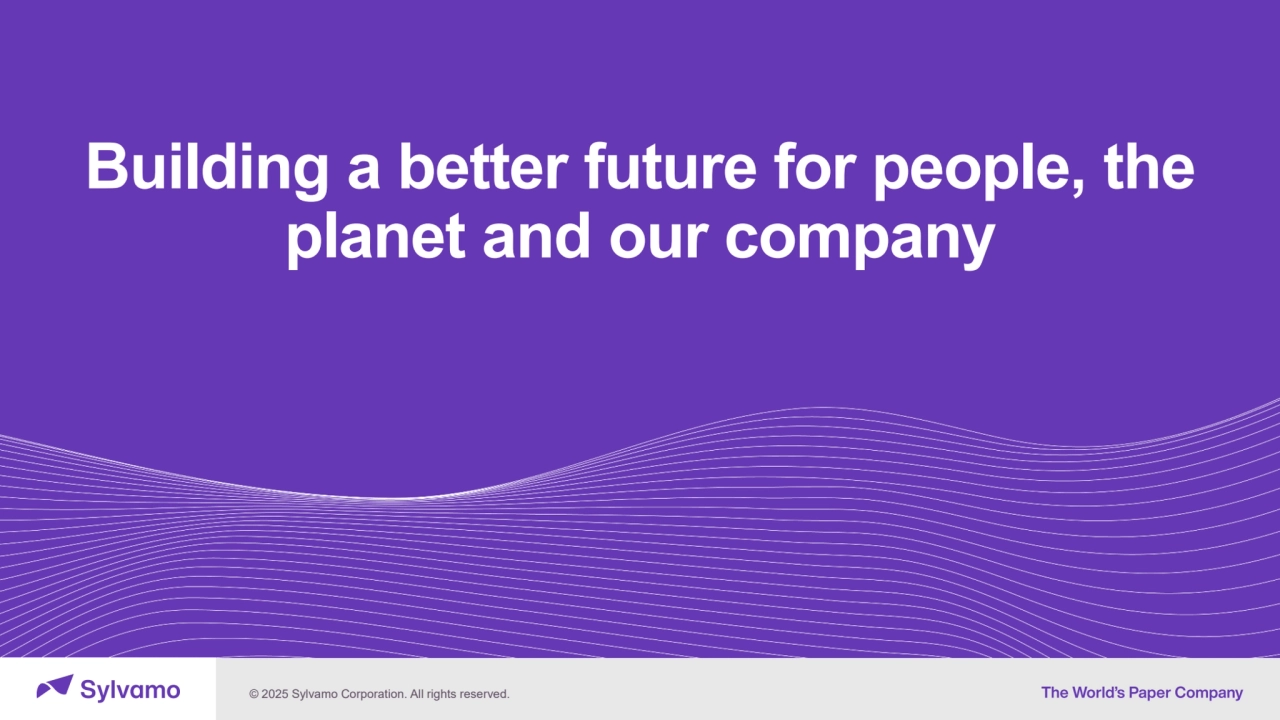 Building a better future for people, the planet and our company

Sylvamo

© 2025 Sylvamo Corporation. All rights reserved.

The World's Paper Company